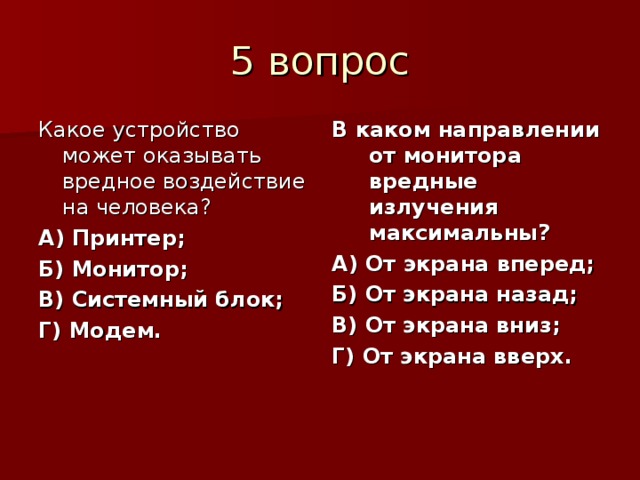 5 вопрос

Какое устройство может оказывать вредное воздействие на человека?

А) Принтер;

Б) Монитор;

В) Системный блок;

Г) Модем.

В каком направлении от монитора вредные излучения максимальны?

А) От экрана вперед;

Б) От экрана назад;

В) От экрана вниз;

Г) От экрана вверх.